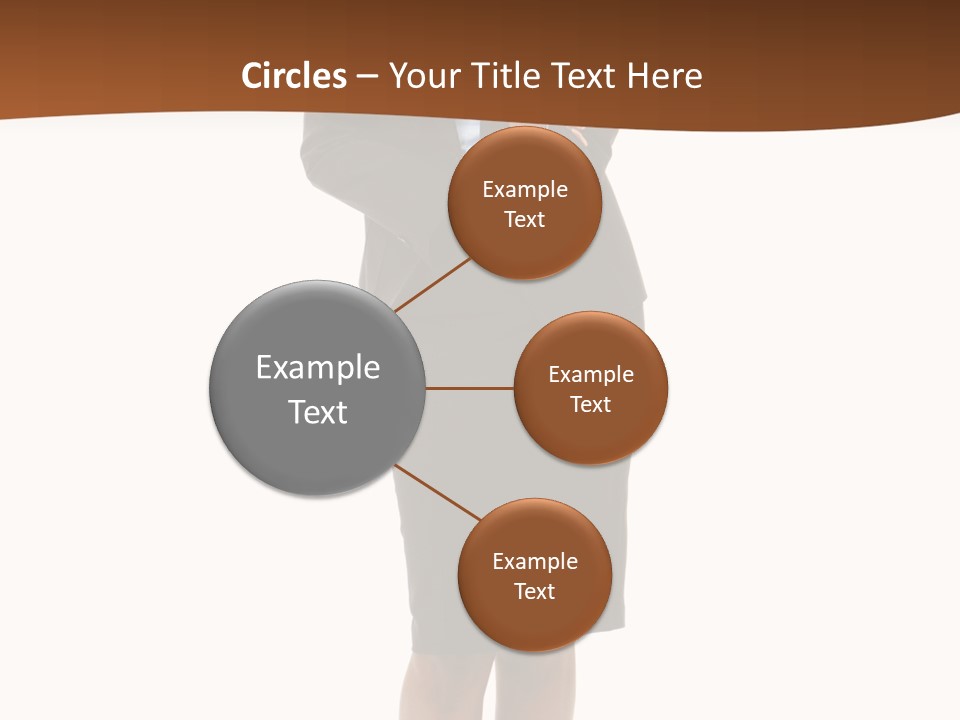 Circles – Your Title Text Here

Example Text

Example Text

Example Text

Example Text